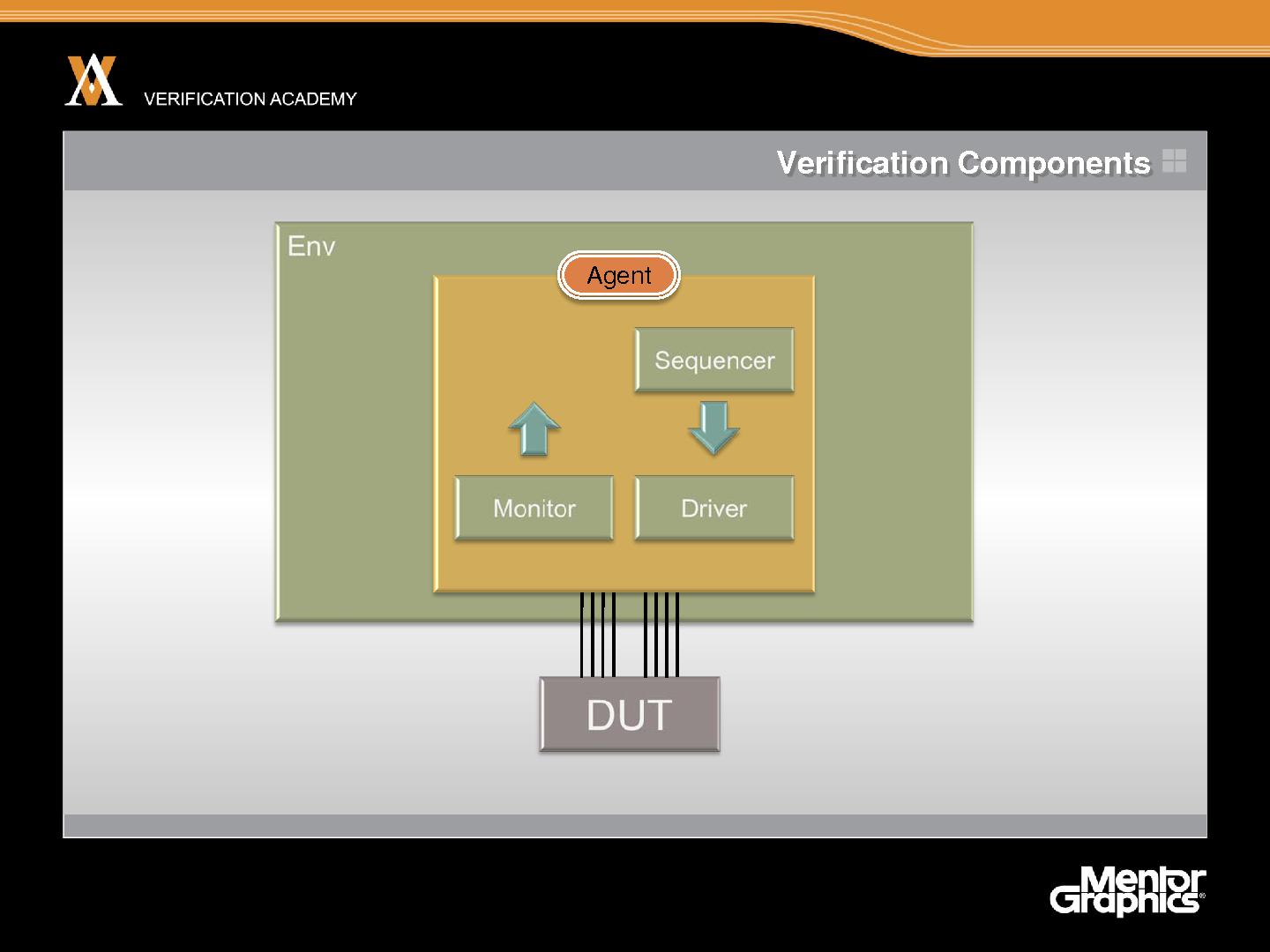 VERIFICATION ACADEMY

Verification Components

Env

Agent

Sequencer

Monitor

Driver

DUT

Mentor Graphics®